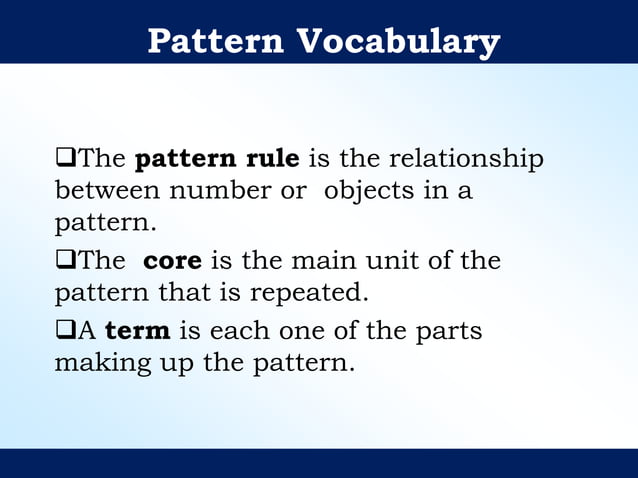 Pattern Vocabulary

❑The pattern rule is the relationship between number or objects in a pattern.

❑The core is the main unit of the pattern that is repeated.

❑A term is each one of the parts making up the pattern.